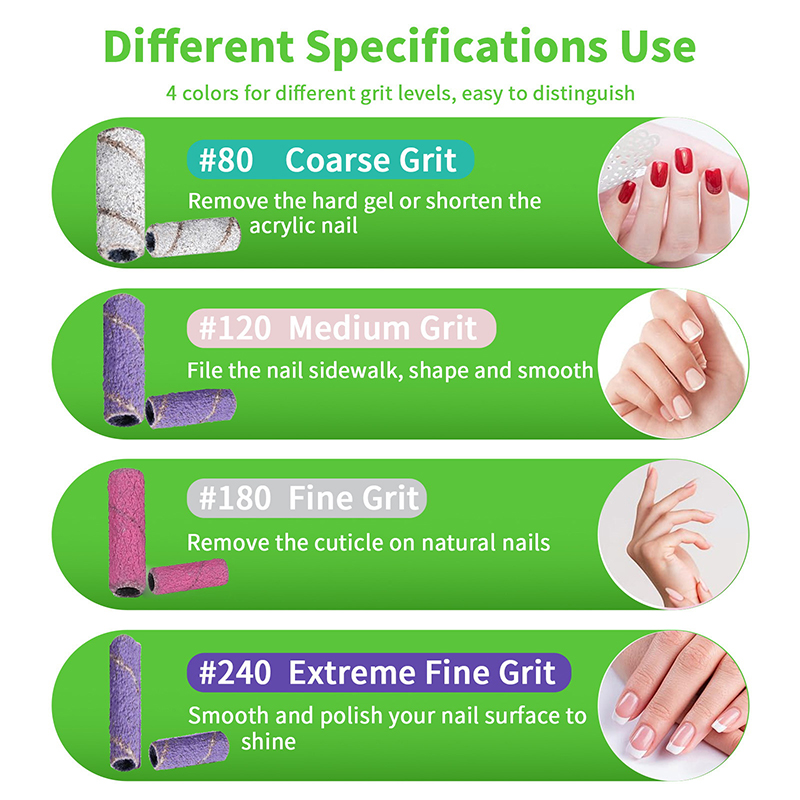 Different Specifications Use

4 colors for different grit levels, easy to distinguish

#80 Coarse Grit

Remove the hard gel or shorten the acrylic nail

#120 Medium Grit

File the nail sidewalk, shape and smooth

#180 Fine Grit

Remove the cuticle on natural nails

#240 Extreme Fine Grit

Smooth and polish your nail surface to shine